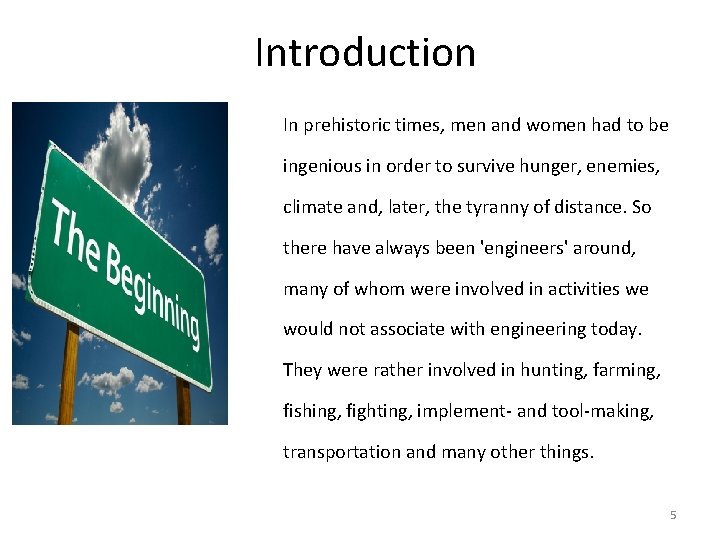 Introduction

The Beginning

In prehistoric times, men and women had to be ingenious in order to survive hunger, enemies, climate and, later, the tyranny of distance. So there have always been 'engineers' around, many of whom were involved in activities we would not associate with engineering today. They were rather involved in hunting, farming, fishing, fighting, implement- and tool-making, transportation and many other things.

5